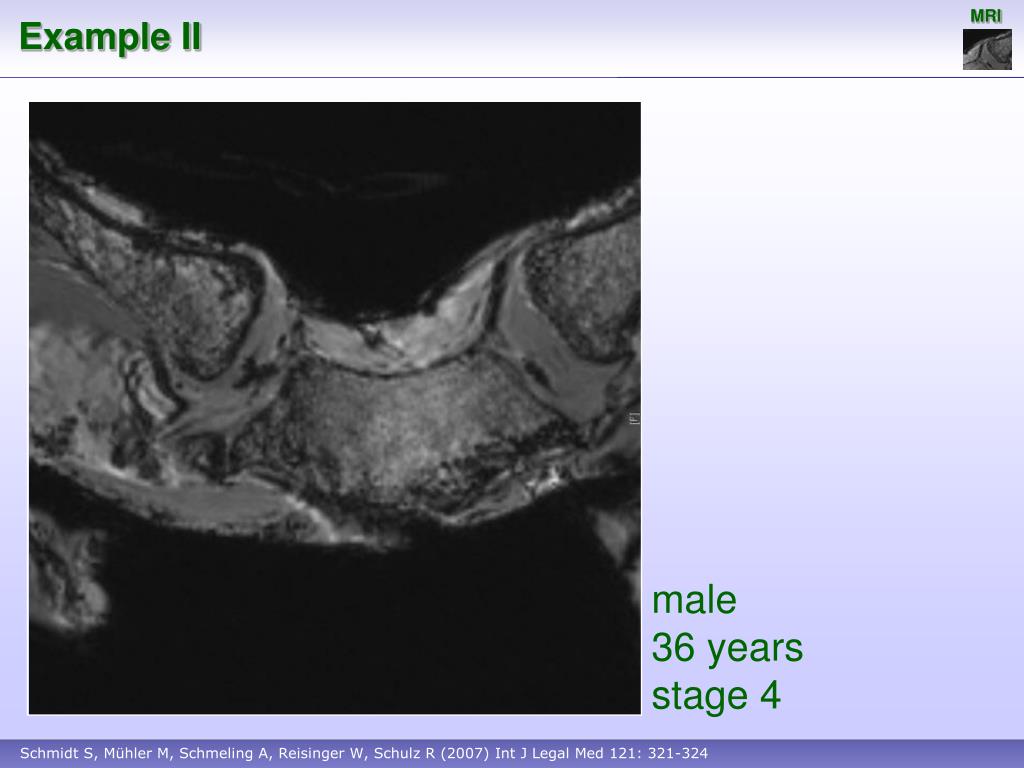 Example II

MRI

male
36 years
stage 4

Schmidt S, Mühler M, Schmeling A, Reisinger W, Schulz R (2007) Int J Legal Med 121: 321-324